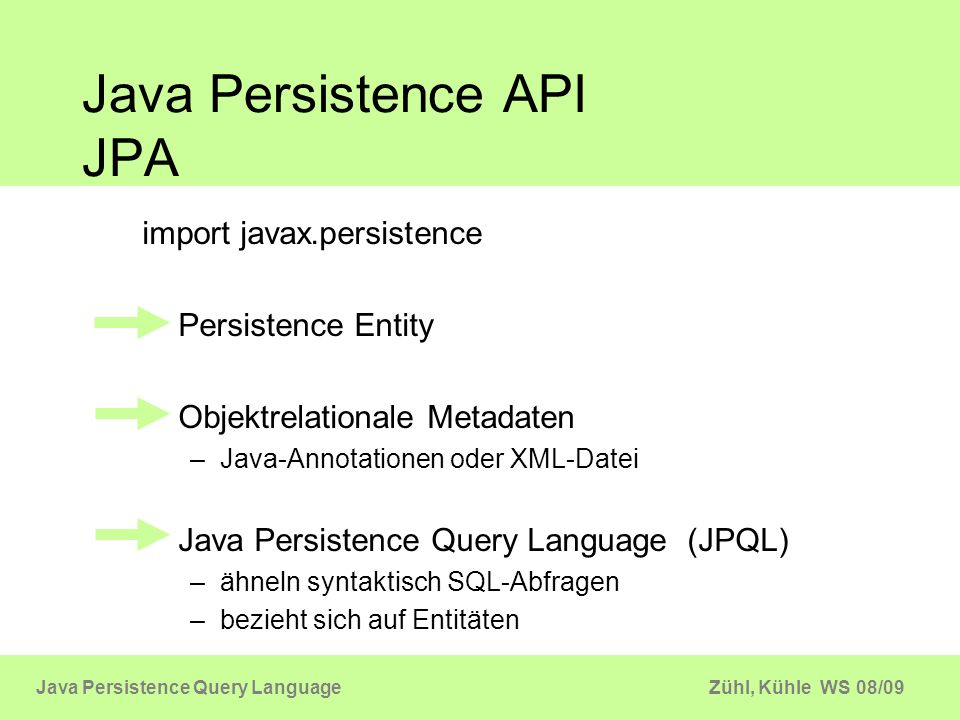 Java Persistence API
JPA

import javax.persistence

Persistence Entity

Objektrelationale Metadaten
– Java-Annotationen oder XML-Datei

Java Persistence Query Language (JPQL)
– ähneln syntaktisch SQL-Abfragen
– bezieht sich auf Entitäten

Java Persistence Query Language

Zühl, Kühle WS 08/09